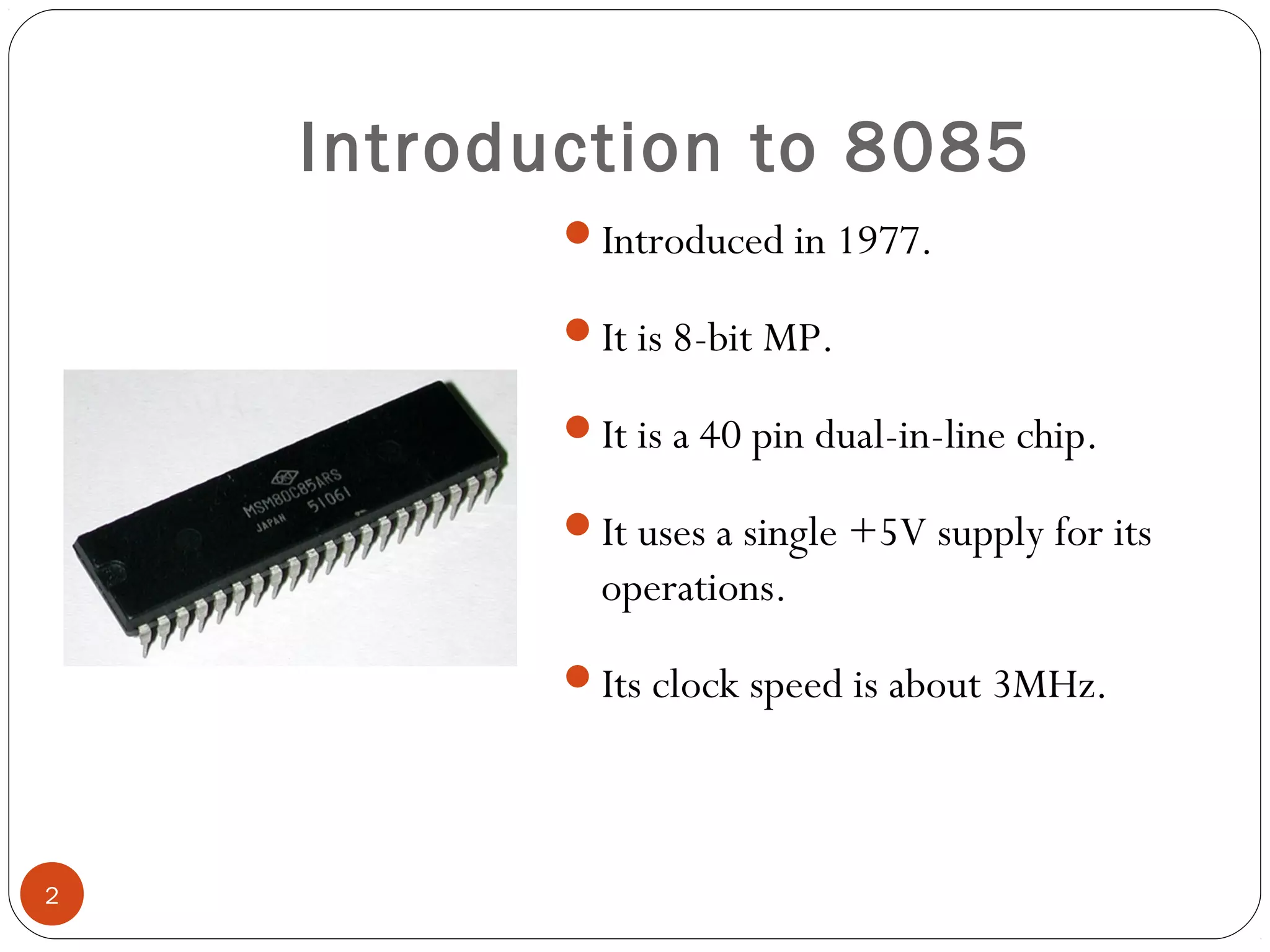 Introduction to 8085

MSM80C85ARS
JAPAN 51061

- Introduced in 1977.
- It is 8-bit MP.
- It is a 40 pin dual-in-line chip.
- It uses a single +5V supply for its operations.
- Its clock speed is about 3MHz.

2